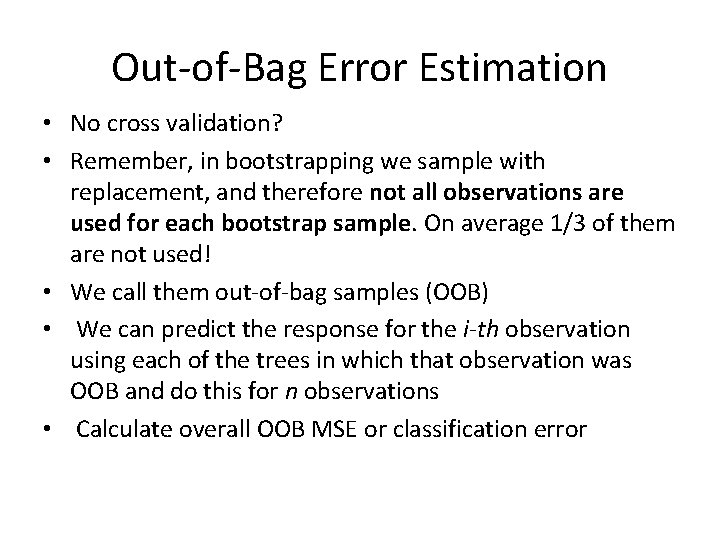 Out-of-Bag Error Estimation

• No cross validation?

• Remember, in bootstrapping we sample with replacement, and therefore not all observations are used for each bootstrap sample. On average 1/3 of them are not used!

• We call them out-of-bag samples (OOB)

• We can predict the response for the i-th observation using each of the trees in which that observation was OOB and do this for n observations

• Calculate overall OOB MSE or classification error